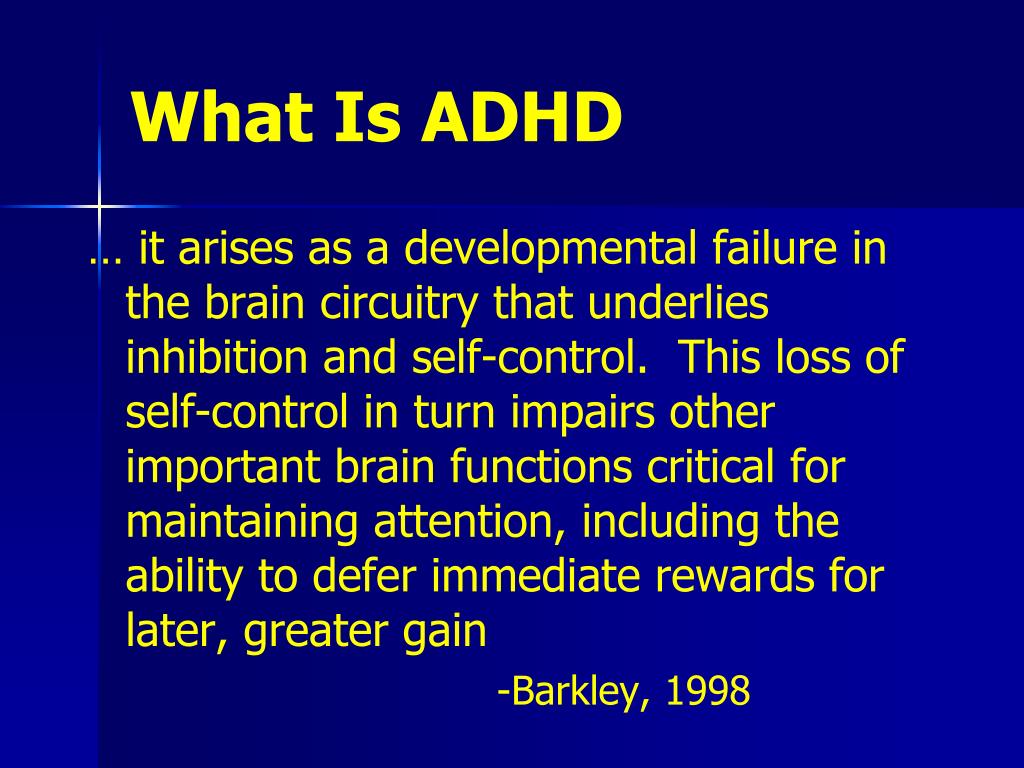 What Is ADHD

… it arises as a developmental failure in the brain circuitry that underlies inhibition and self-control. This loss of self-control in turn impairs other important brain functions critical for maintaining attention, including the ability to defer immediate rewards for later, greater gain

-Barkley, 1998